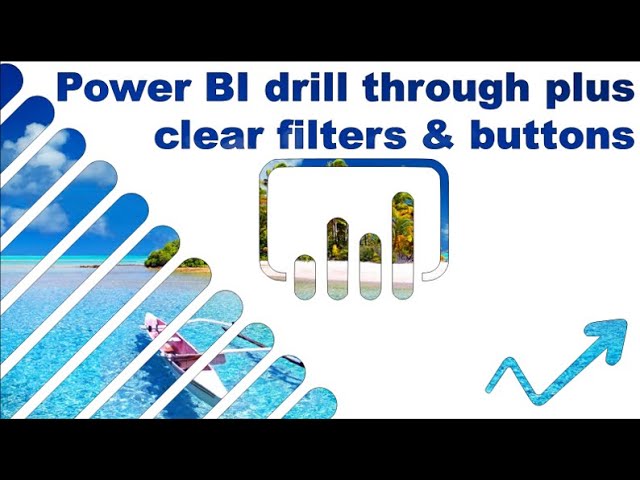 Power BI drill through plus clear filters & buttons